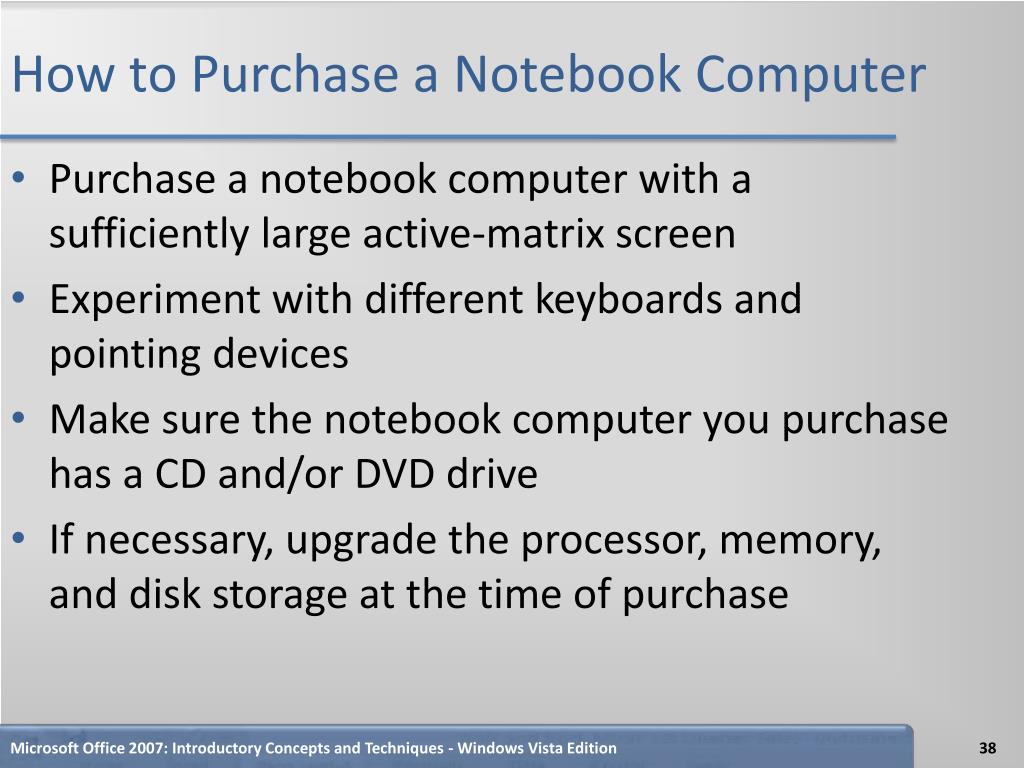 How to Purchase a Notebook Computer

• Purchase a notebook computer with a sufficiently large active-matrix screen

• Experiment with different keyboards and pointing devices

• Make sure the notebook computer you purchase has a CD and/or DVD drive

• If necessary, upgrade the processor, memory, and disk storage at the time of purchase

Microsoft Office 2007: Introductory Concepts and Techniques - Windows Vista Edition

38